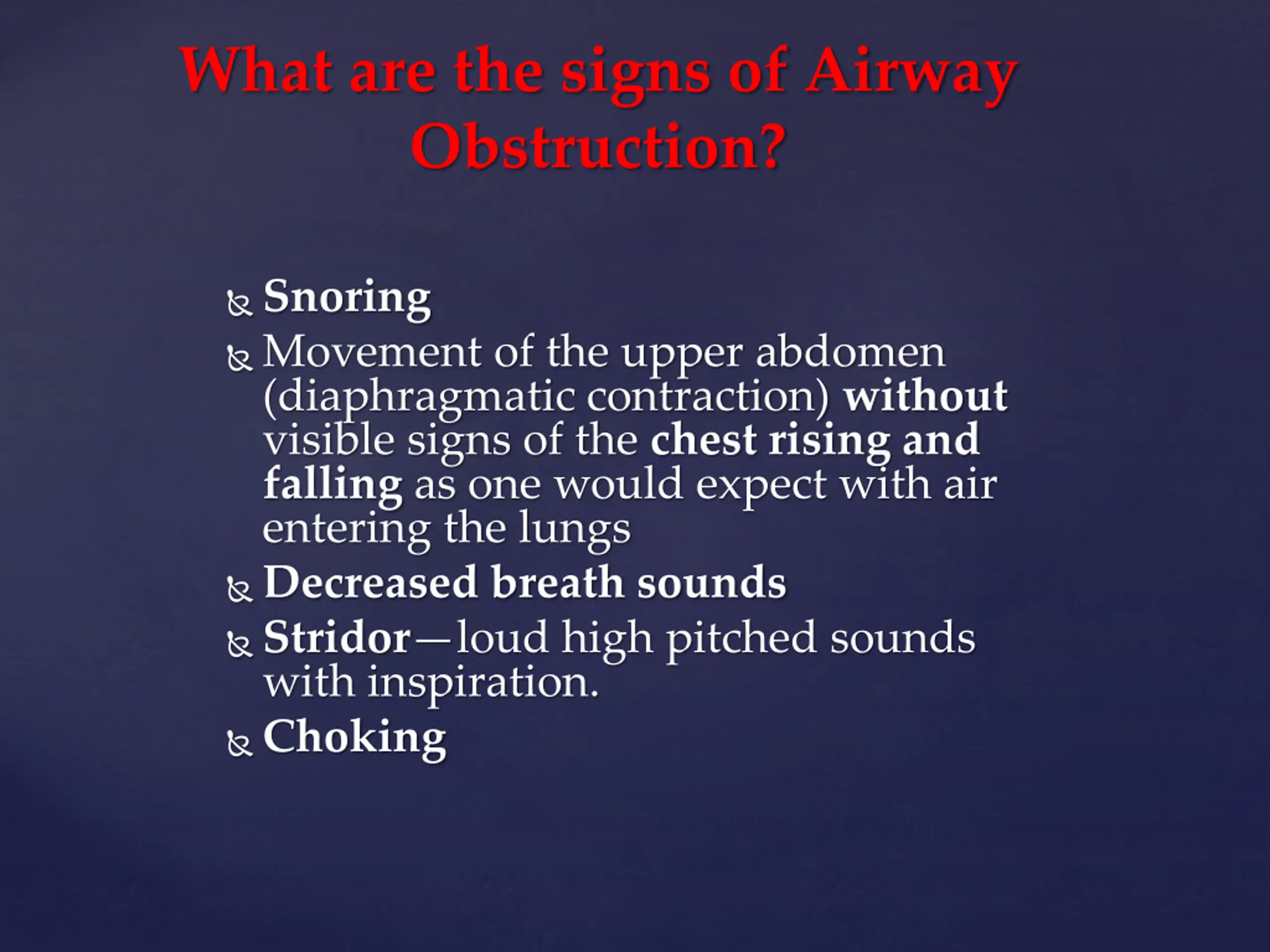 What are the signs of Airway Obstruction?

Snoring

Movement of the upper abdomen (diaphragmatic contraction) without visible signs of the chest rising and falling as one would expect with air entering the lungs

Decreased breath sounds

Stridor—loud high pitched sounds with inspiration.

Choking